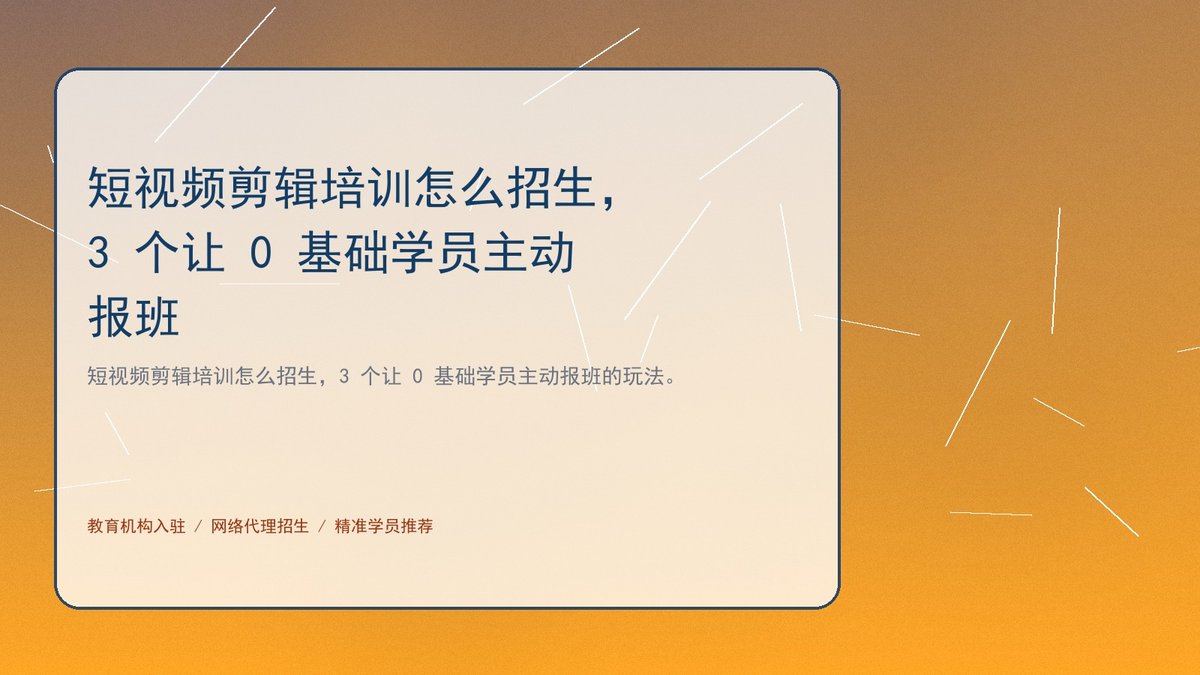 短视频剪辑培训怎么招生，3 个让 0 基础学员主动报班

短视频剪辑培训怎么招生，3 个让 0 基础学员主动报班的玩法。

教育机构入驻 / 网络代理招生 / 精准学员推荐